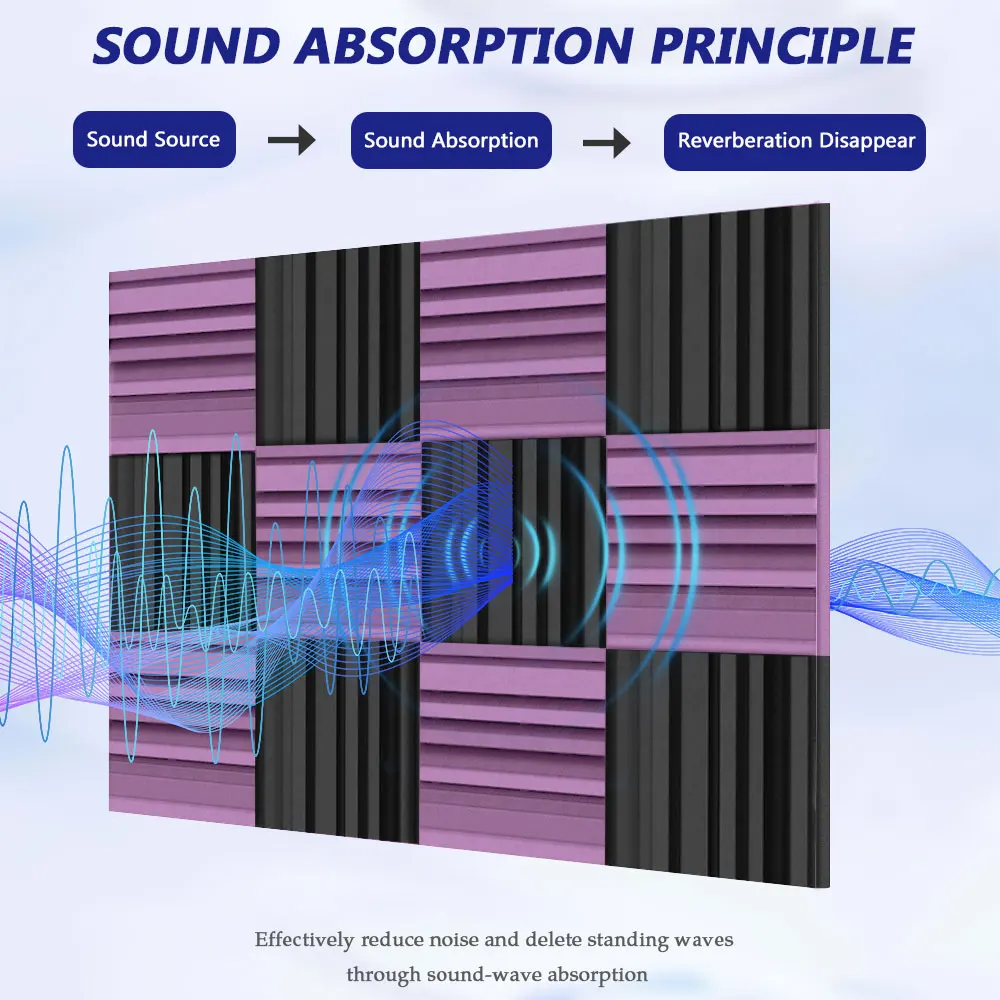 SOUND ABSORPTION PRINCIPLE

Sound Source → Sound Absorption → Reverberation Disappear

Effectively reduce noise and delete standing waves through sound-wave absorption